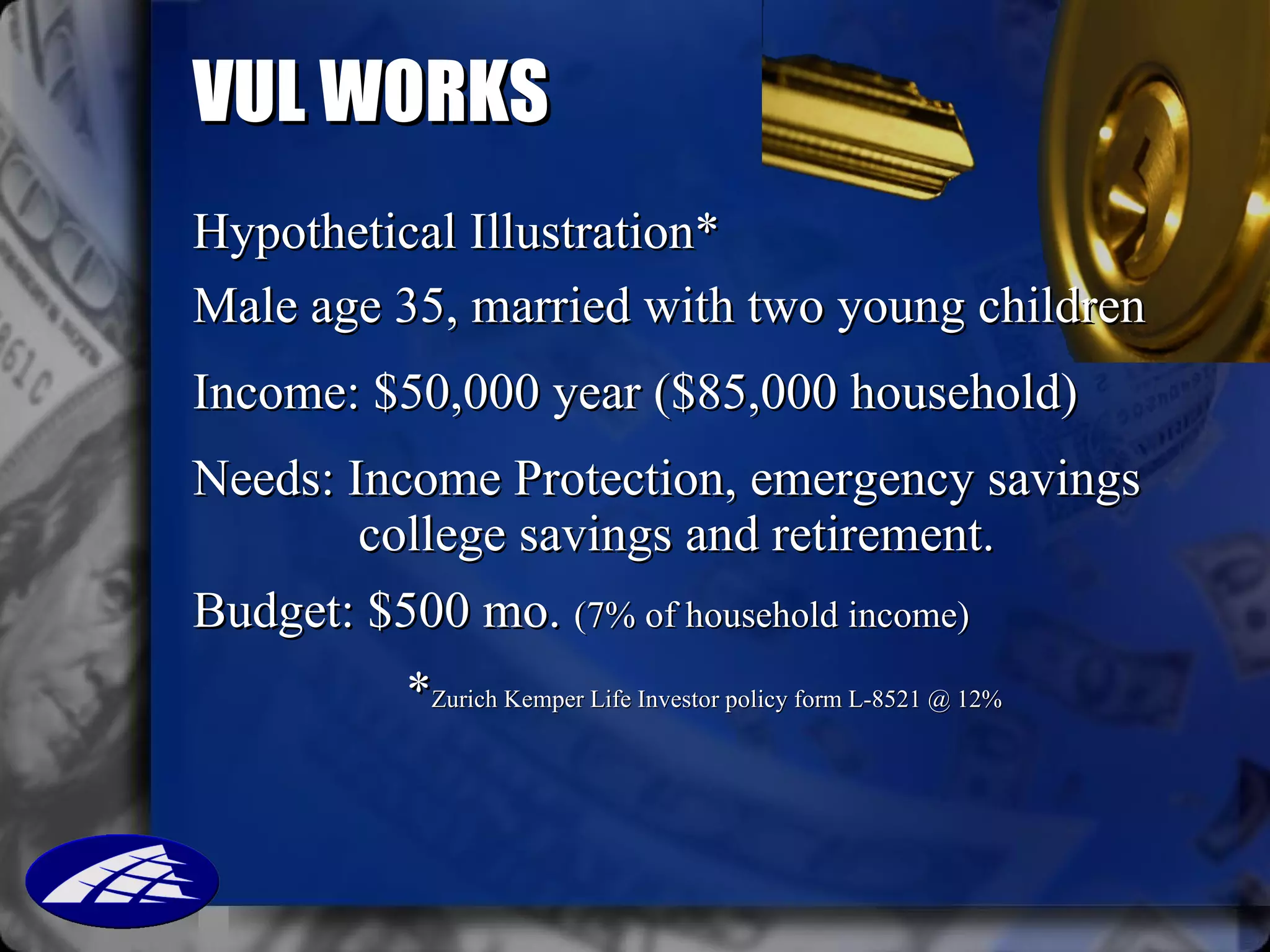 VUL WORKS

Hypothetical Illustration*

Male age 35, married with two young children

Income: $50,000 year ($85,000 household)

Needs: Income Protection, emergency savings college savings and retirement.

Budget: $500 mo. (7% of household income)

*Zurich Kemper Life Investor policy form L-8521 @ 12%